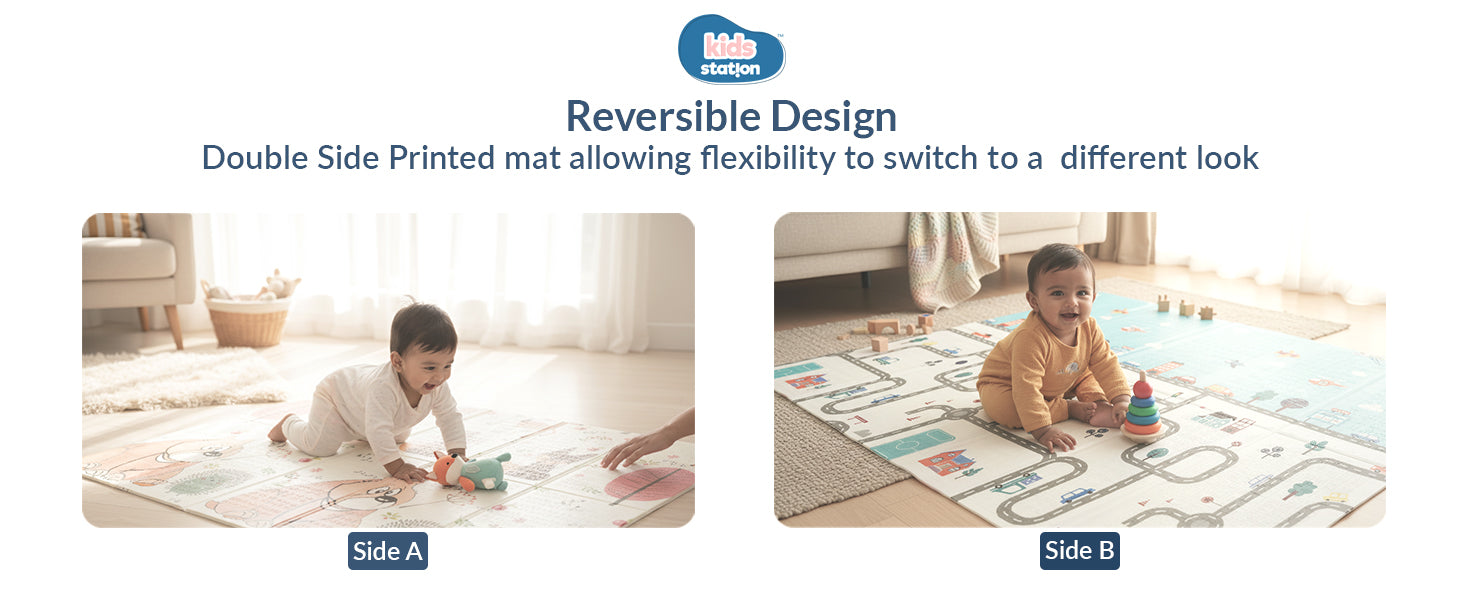 kids station™

Reversible Design

Double Side Printed mat allowing flexibility to switch to a  different look

Side A

Side B